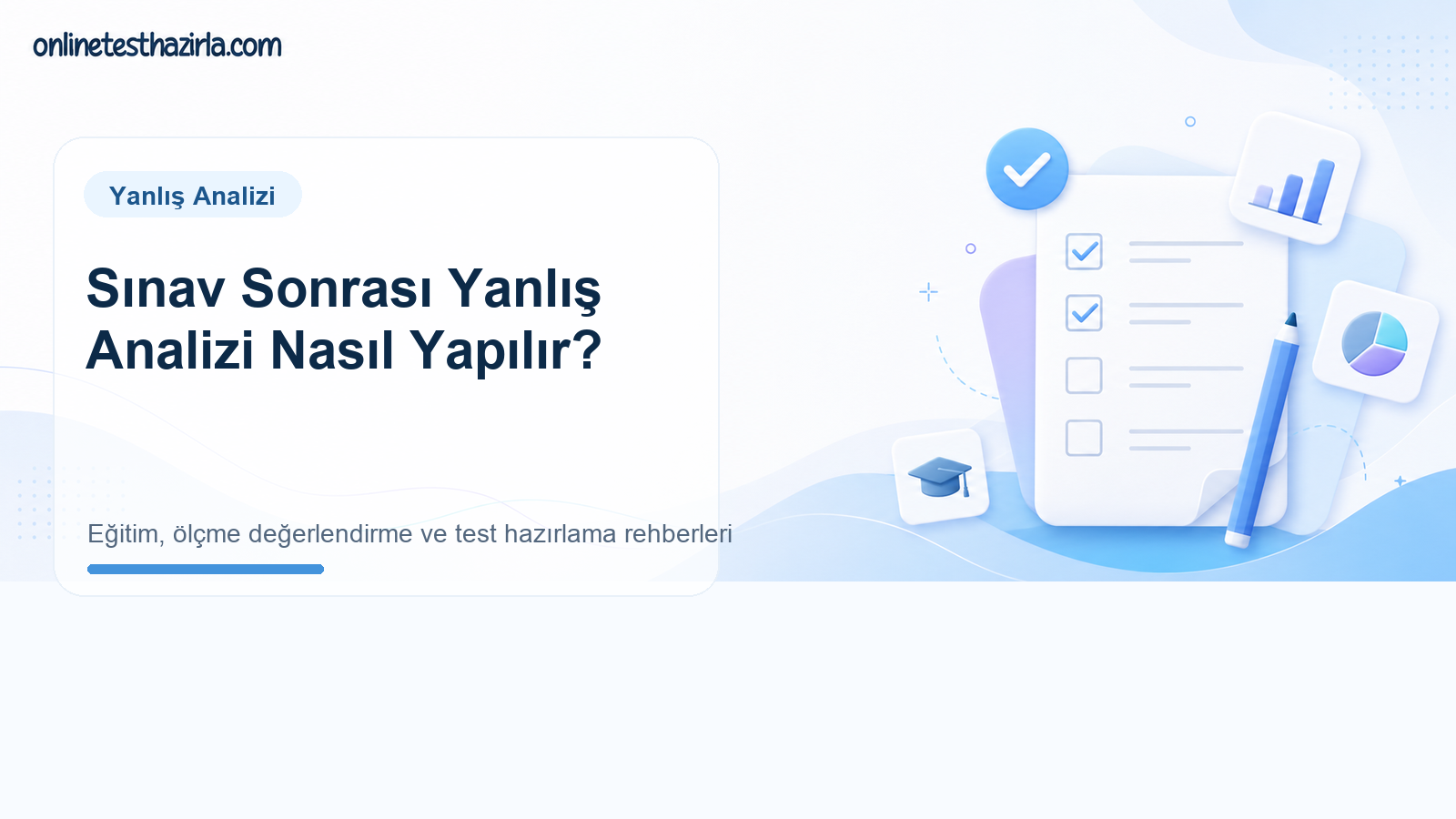 onlinetesthazirla.com

Yanlış Analizi

Sınav Sonrası Yanlış Analizi Nasıl Yapılır?

Eğitim, ölçme değerlendirme ve test hazırlama rehberleri